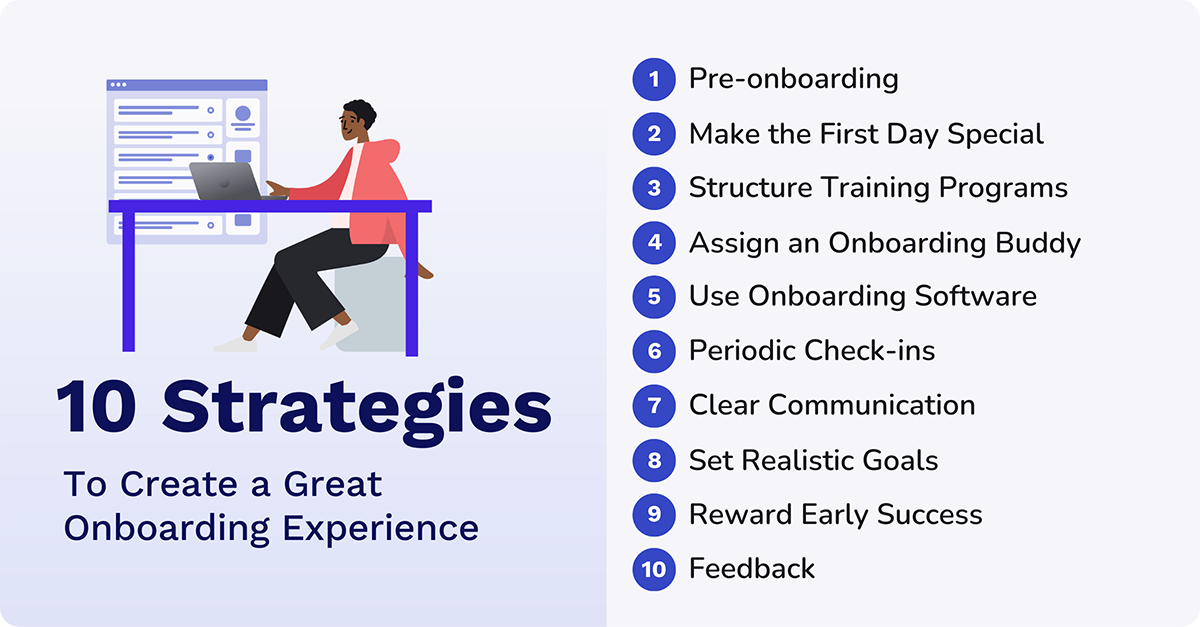 10 Strategies

To Create a Great Onboarding Experience

1 Pre-onboarding
2 Make the First Day Special
3 Structure Training Programs
4 Assign an Onboarding Buddy
5 Use Onboarding Software
6 Periodic Check-ins
7 Clear Communication
8 Set Realistic Goals
9 Reward Early Success
10 Feedback